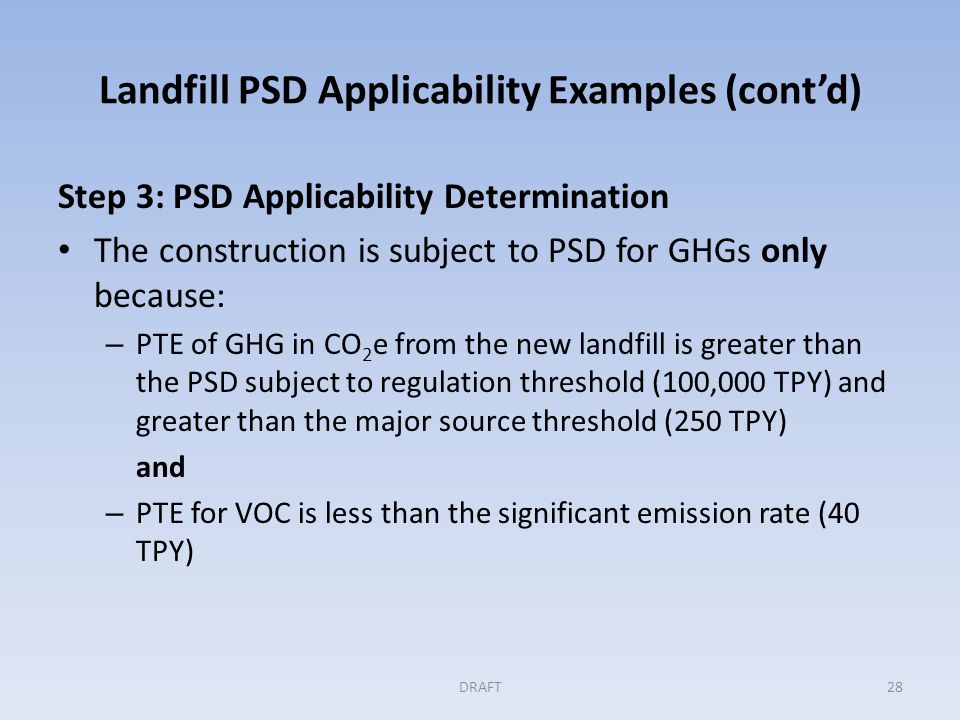 Landfill PSD Applicability Examples (cont'd)

Step 3: PSD Applicability Determination

• The construction is subject to PSD for GHGs only because:

– PTE of GHG in $CO_2$e from the new landfill is greater than the PSD subject to regulation threshold (100,000 TPY) and greater than the major source threshold (250 TPY)

and

– PTE for VOC is less than the significant emission rate (40 TPY)

DRAFT

28